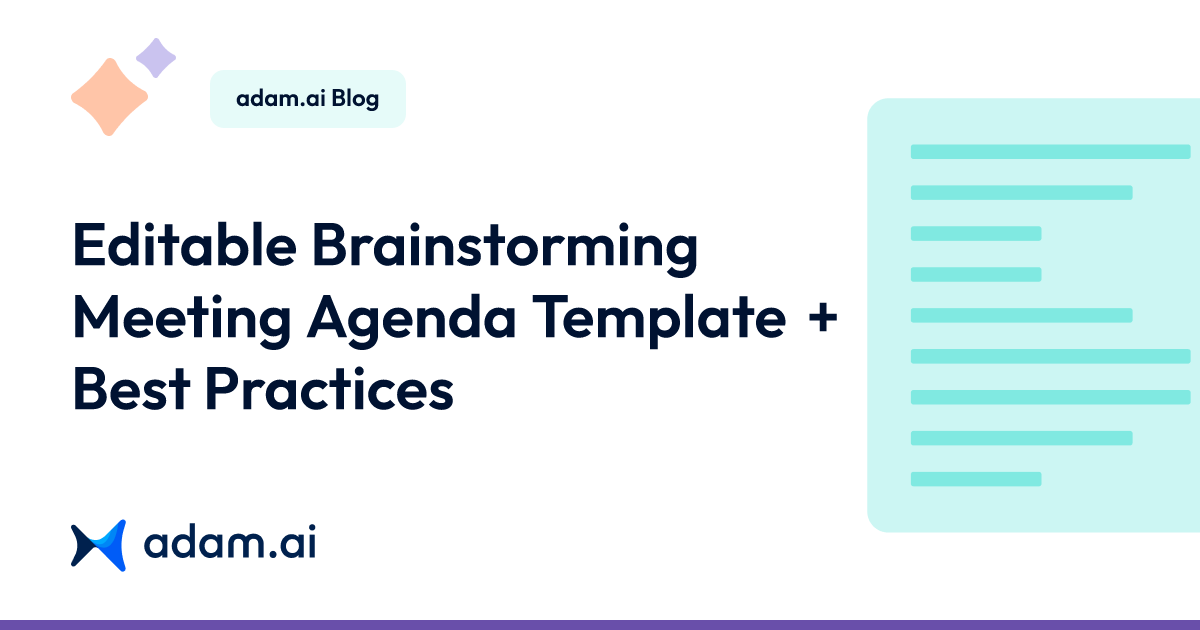 adam.ai Blog

Editable Brainstorming Meeting Agenda Template + Best Practices

adam.ai